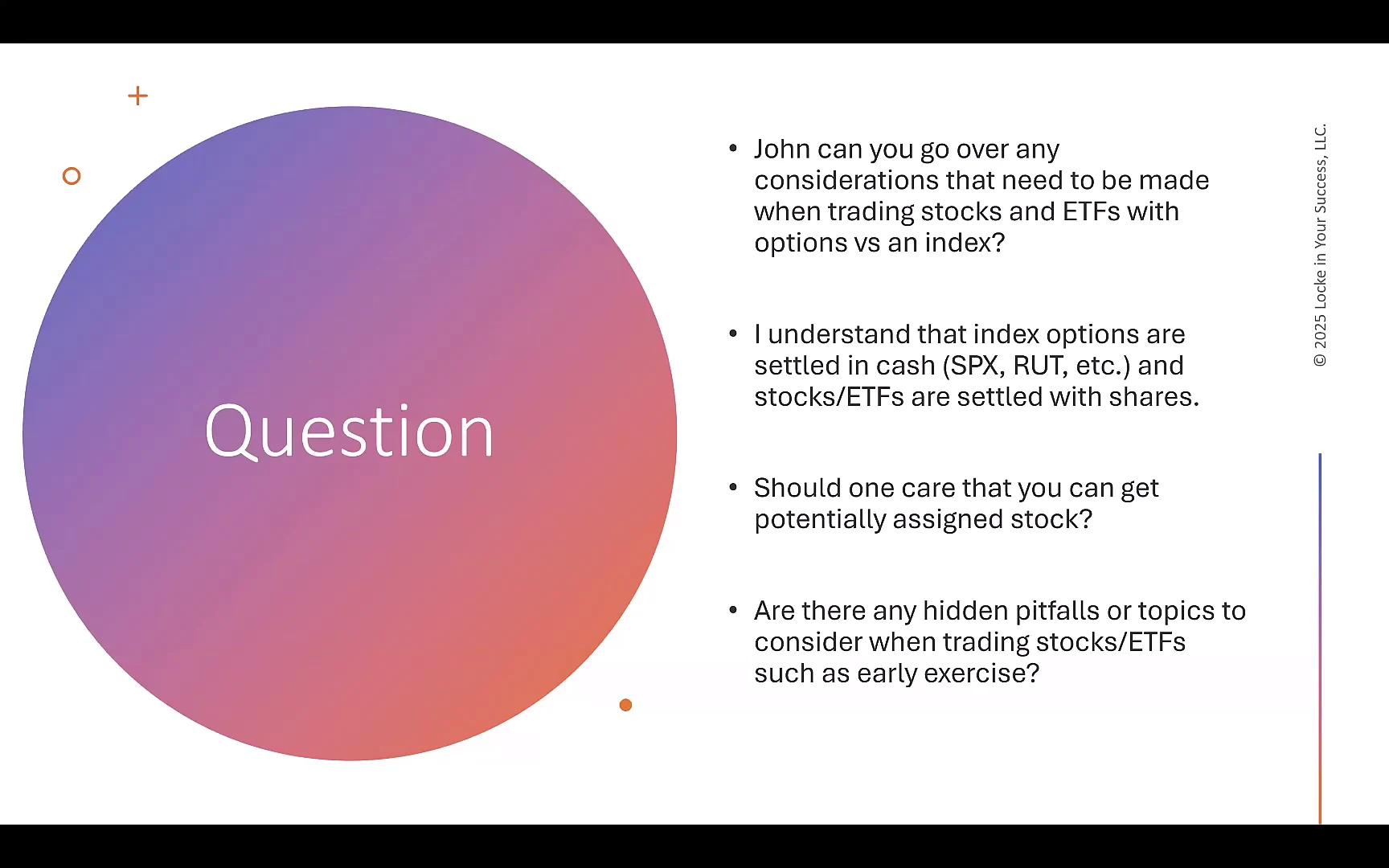 Question

• John can you go over any considerations that need to be made when trading stocks and ETFs with options vs an index?

• I understand that index options are settled in cash (SPX, RUT, etc.) and stocks/ETFs are settled with shares.

• Should one care that you can get potentially assigned stock?

• Are there any hidden pitfalls or topics to consider when trading stocks/ETFs such as early exercise?

© 2025 Locke in Your Success, LLC.